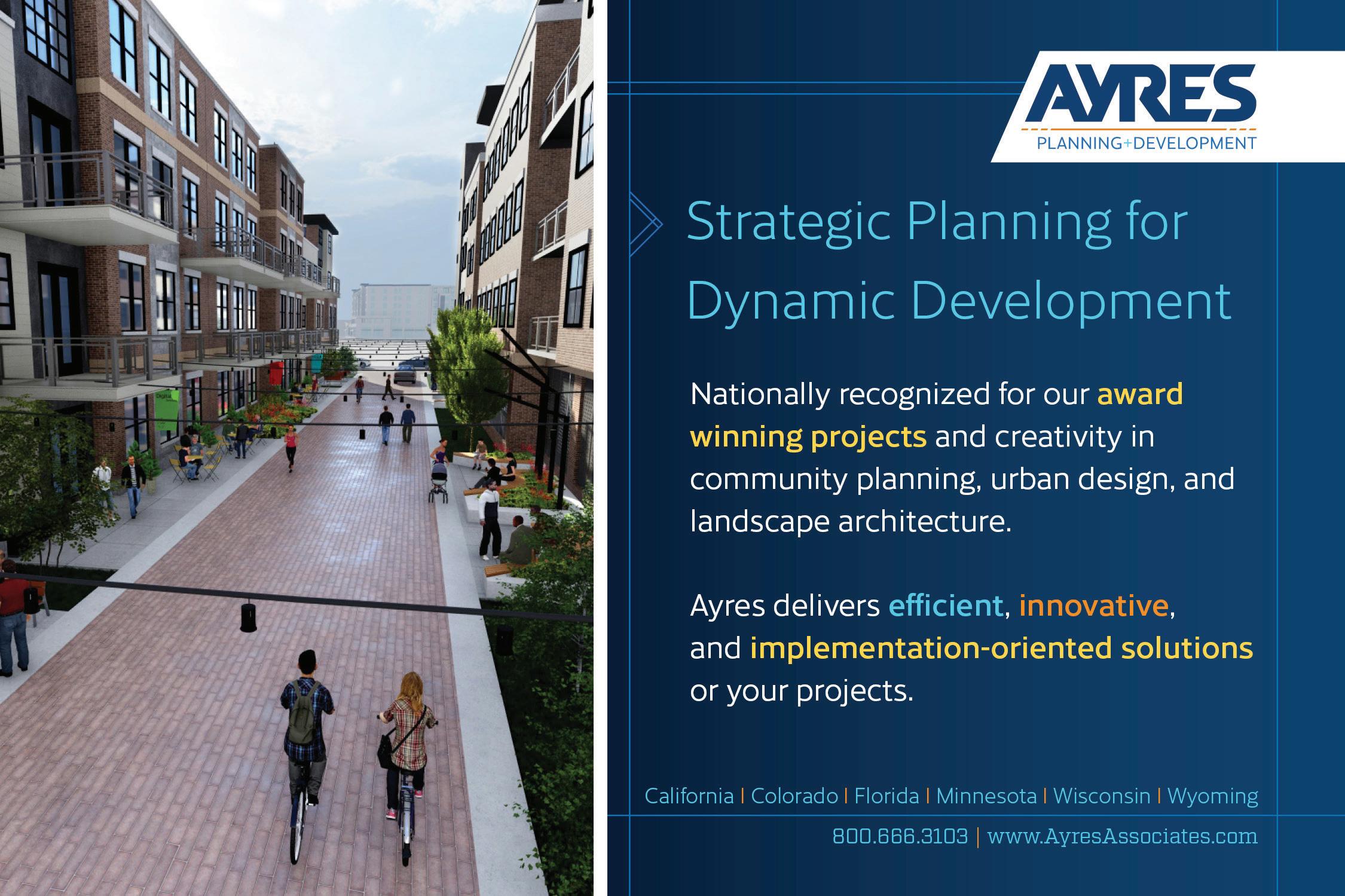 AYRES
PLANNING+DEVELOPMENT

Strategic Planning for Dynamic Development

Nationally recognized for our award winning projects and creativity in community planning, urban design, and landscape architecture.

Ayres delivers efficient, innovative, and implementation-oriented solutions or your projects.

California | Colorado | Florida | Minnesota | Wisconsin | Wyoming

800.666.3103 | www.AyresAssociates.com